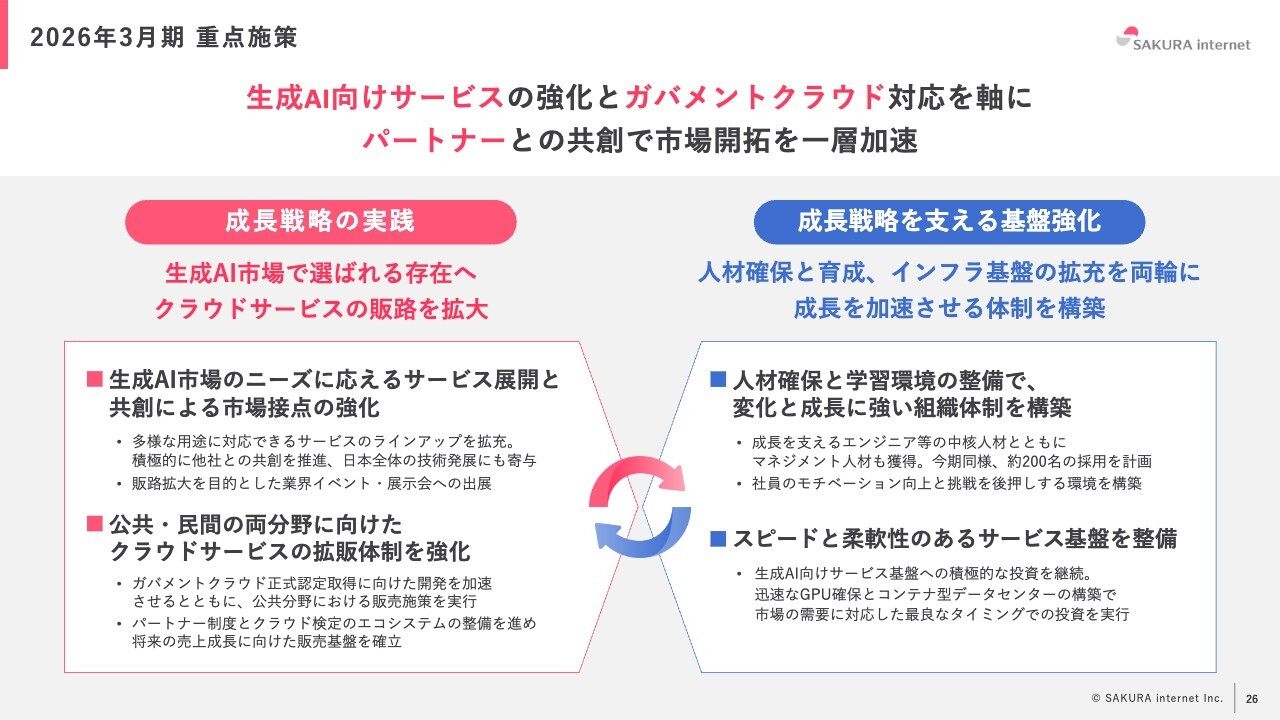 2026年3月期 重点施策

SAKURA internet

生成AI向けサービスの強化とガバメントクラウド対応を軸に
パートナーとの共創で市場開拓を一層加速

成長戦略の実践

生成AI市場で選ばれる存在へ
クラウドサービスの販路を拡大

■ 生成AI市場のニーズに応えるサービス展開と共創による市場接点の強化

• 多様な用途に対応できるサービスのラインアップを拡充。積極的に他社との共創を推進、日本全体の技術発展にも寄与
• 販路拡大を目的とした業界イベント・展示会への出展

■ 公共・民間の両分野に向けたクラウドサービスの拡販体制を強化

• ガバメントクラウド正式認定取得に向けた開発を加速させるとともに、公共分野における販売施策を実行
• パートナー制度とクラウド検定のエコシステムの整備を進め将来の売上成長に向けた販売基盤を確立

成長戦略を支える基盤強化

人材確保と育成、インフラ基盤の拡充を両輪に
成長を加速させる体制を構築

■ 人材確保と学習環境の整備で、変化と成長に強い組織体制を構築

• 成長を支えるエンジニア等の中核人材とともにマネジメント人材も獲得。今期同様、約200名の採用を計画
• 社員のモチベーション向上と挑戦を後押しする環境を構築

■ スピードと柔軟性のあるサービス基盤を整備

• 生成AI向けサービス基盤への積極的な投資を継続。迅速なGPU確保とコンテナ型データセンターの構築で市場の需要に対応した最良なタイミングでの投資を実行

© SAKURA internet Inc.
26